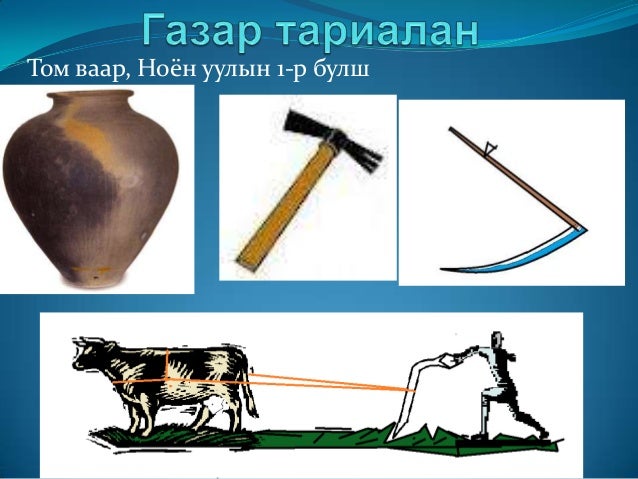 Газар тариалан

Том ваар, Ноён уулын 1-р булш